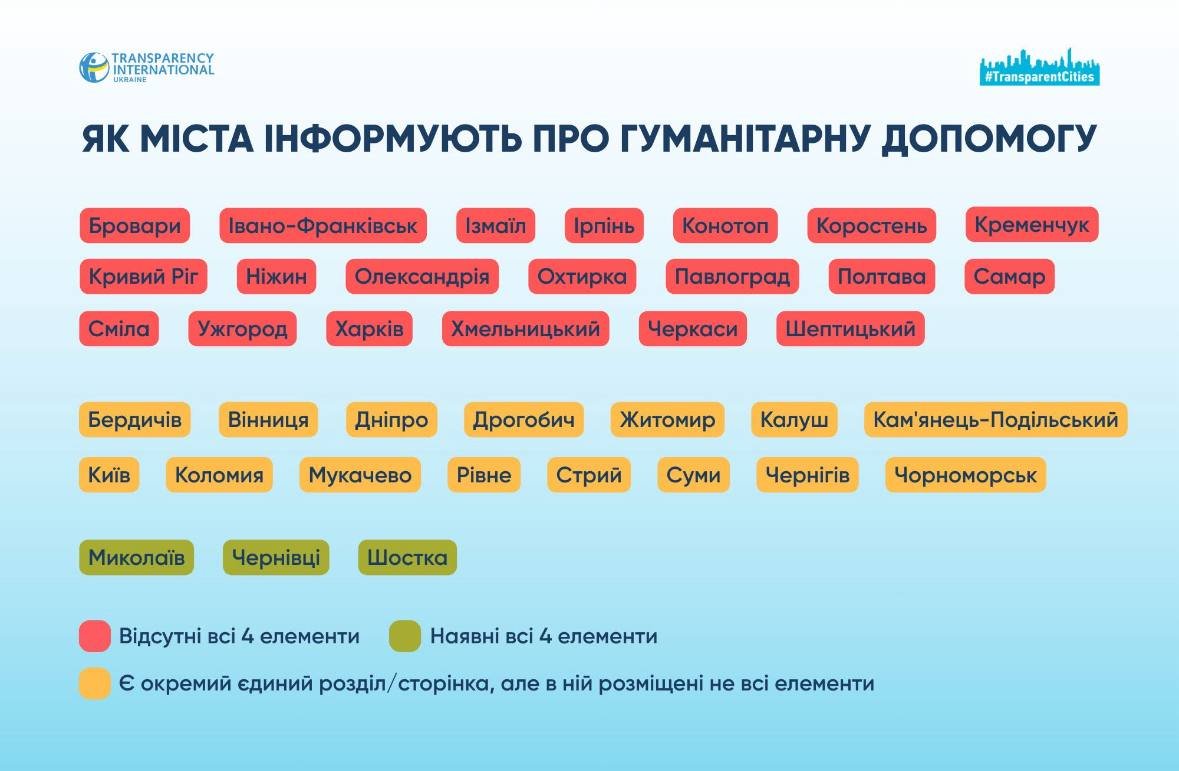 TRANSPARENCY INTERNATIONAL UKRAINE

#TransparentCities

ЯК МІСТА ІНФОРМУЮТЬ ПРО ГУМАНІТАРНУ ДОПОМОГУ

Бровари
Івано-Франківськ
Ізмаїл
Ірпінь
Конотоп
Коростень
Кременчук
Кривий Ріг
Ніжин
Олександрія
Охтирка
Павлоград
Полтава
Самар
Сміла
Ужгород
Харків
Хмельницький
Черкаси
Шептицький

Бердичів
Вінниця
Дніпро
Дрогобич
Житомир
Калуш
Кам'янець-Подільський
Київ
Коломия
Мукачево
Рівне
Стрий
Суми
Чернігів
Чорноморськ

Миколаїв
Чернівці
Шостка

Відсутні всі 4 елементи
Наявні всі 4 елементи
Є окремий єдиний розділ/сторінка, але в ній розміщені не всі елементи